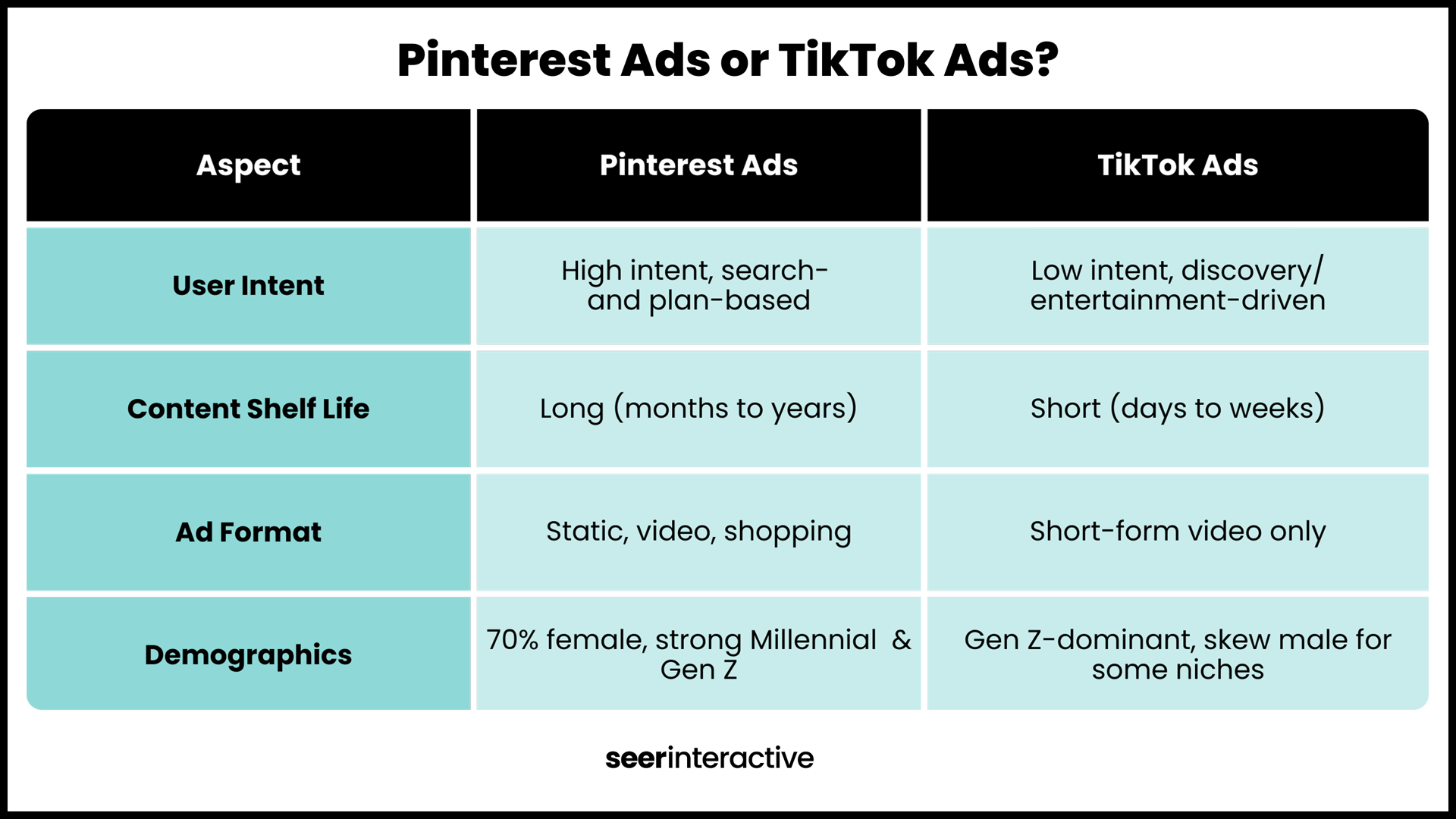 Pinterest Ads or TikTok Ads?

| Aspect | Pinterest Ads | TikTok Ads |
|---|---|---|
| User Intent | High intent, search- and plan-based | Low intent, discovery/ entertainment-driven |
| Content Shelf Life | Long (months to years) | Short (days to weeks) |
| Ad Format | Static, video, shopping | Short-form video only |
| Demographics | 70% female, strong Millennial & Gen Z | Gen Z-dominant, skew male for some niches |

seerinteractive